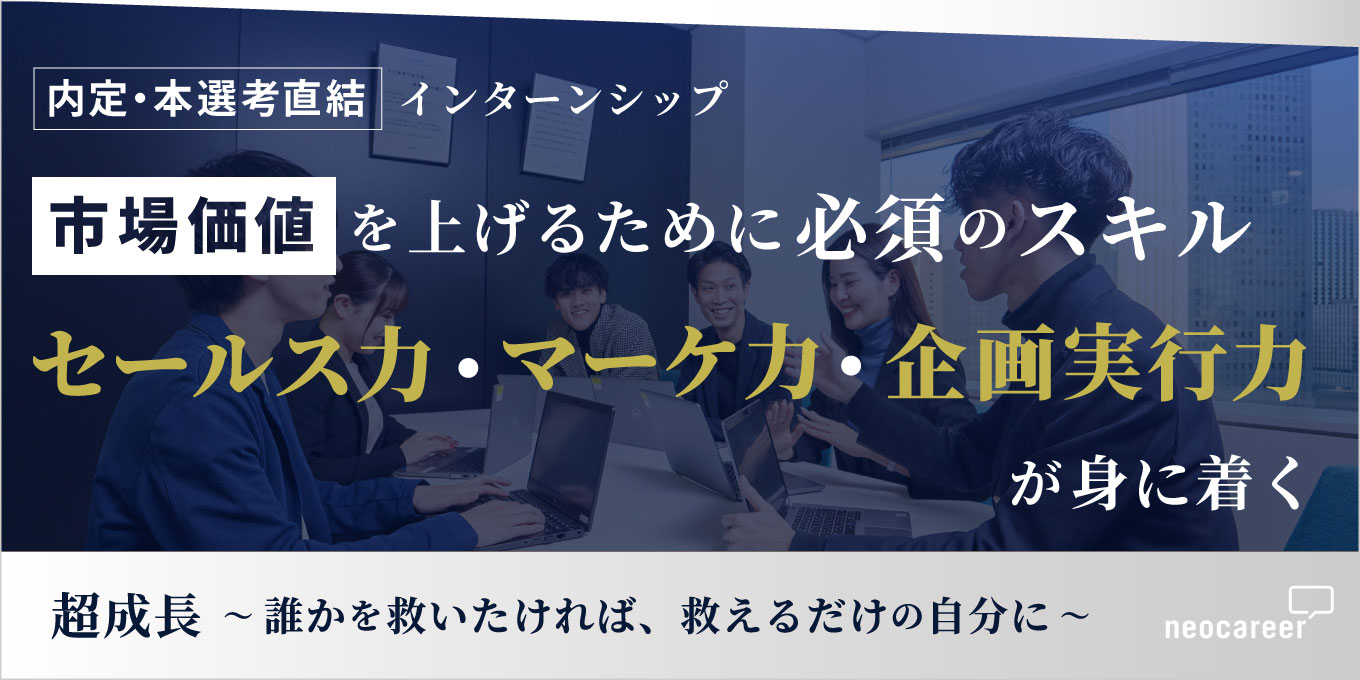 内定・本選考直結 インターンシップ

市場価値を上げるために必須のスキル

セールス力・マーケ力・企画実行力

が身に着く

超成長 ～誰かを救いたければ、救えるだけの自分に～

neocareer